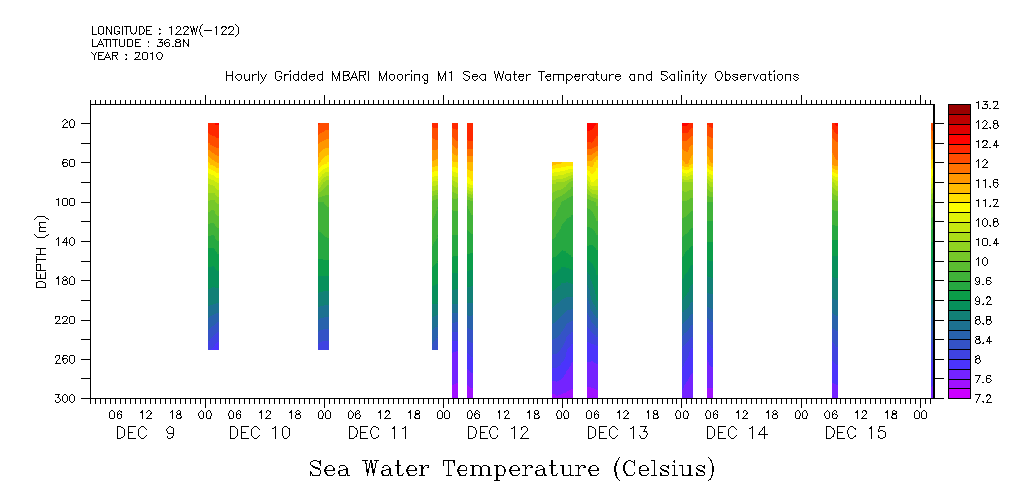 LONGITUDE : 122W(-122)
LATITUDE : 36.8N
YEAR : 2010

Hourly Gridded MBARI Mooring M1 Sea Water Temperature and Salinity Observations

DEPTH (m)

20
60
100
140
180
220
260
300

06 12 18 00 06 12 18 00 06 12 18 00 06 12 18 00 06 12 18 00 06 12 18 00 06 12 18 00

DEC 9 DEC 10 DEC 11 DEC 12 DEC 13 DEC 14 DEC 15

13.2
12.8
12.4
12
11.6
11.2
10.8
10.4
10
9.6
9.2
8.8
8.4
8
7.6
7.2

Sea Water Temperature (Celsius)